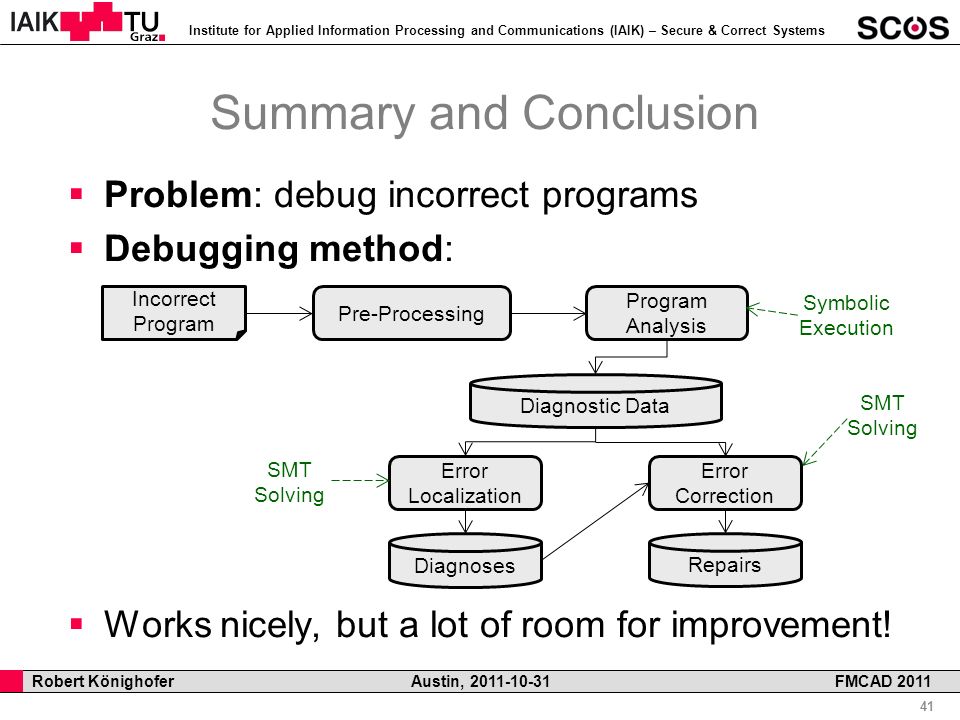 IAIK TU Graz

Institute for Applied Information Processing and Communications (IAIK) – Secure & Correct Systems

SCOS

Summary and Conclusion

▪ **Problem**: debug incorrect programs

▪ **Debugging method**:

Incorrect Program

Pre-Processing

Program Analysis

Symbolic Execution

Diagnostic Data

SMT Solving

SMT Solving

Error Localization

Error Correction

Diagnoses

Repairs

▪ Works nicely, but a lot of room for improvement!

Robert Könighofer

Austin, 2011-10-31

FMCAD 2011

41